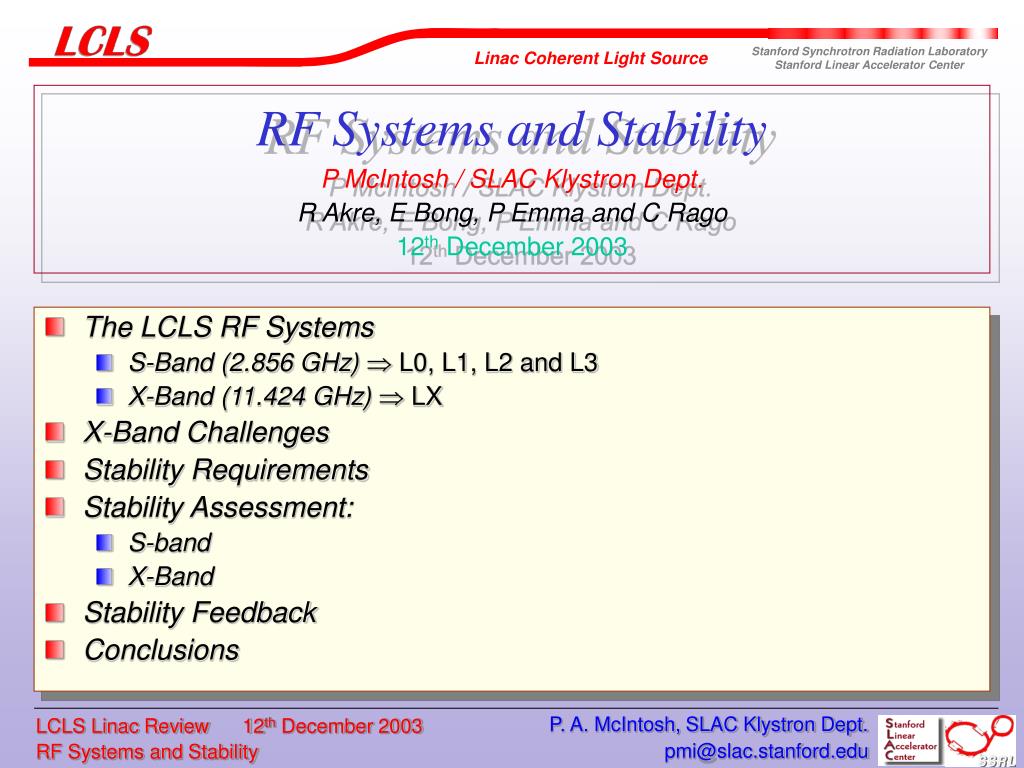 LCLS

Linac Coherent Light Source

Stanford Synchrotron Radiation Laboratory
Stanford Linear Accelerator Center

RF Systems and Stability

P McIntosh / SLAC Klystron Dept.
R Akre, E Bong, P Emma and C Rago
12$^{th}$ December 2003

The LCLS RF Systems
S-Band (2.856 GHz) $\Rightarrow$ L0, L1, L2 and L3
X-Band (11.424 GHz) $\Rightarrow$ LX
X-Band Challenges
Stability Requirements
Stability Assessment:
S-band
X-Band
Stability Feedback
Conclusions

LCLS Linac Review 12$^{th}$ December 2003
RF Systems and Stability

P. A. McIntosh, SLAC Klystron Dept.
pmi@slac.stanford.edu

Stanford Linear Accelerator Center

SSRL